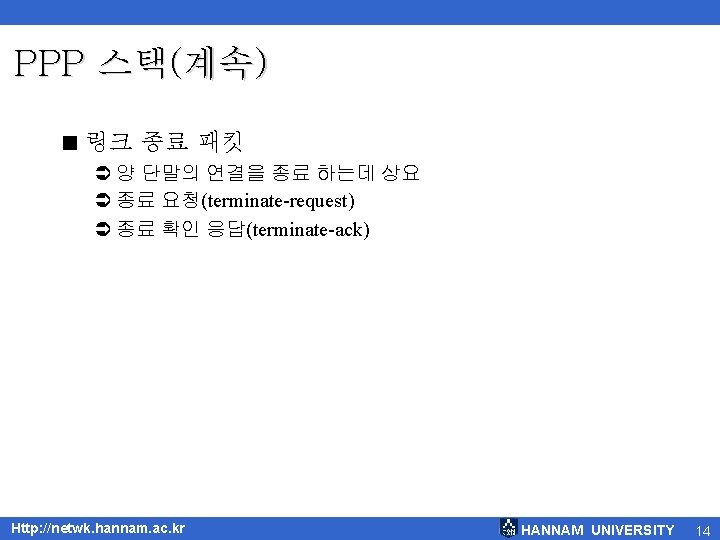 PPP 스택(계속)

■ 링크 종료 패킷

➲ 양 단말의 연결을 종료 하는데 상요

➲ 종료 요청(terminate-request)

➲ 종료 확인 응답(terminate-ack)

Http://netwk.hannam.ac.kr

HANNAM UNIVERSITY 14